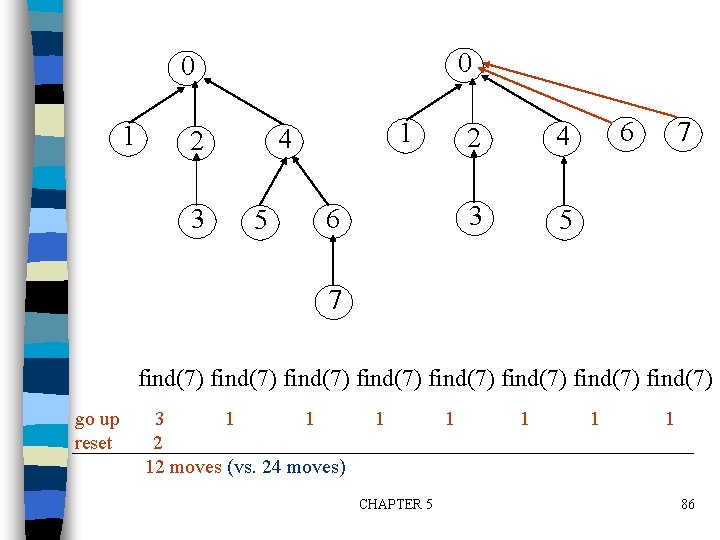 0
1
2
4
3
5
6
7

0
1
2
4
6
7
3
5

| | find(7) | find(7) | find(7) | find(7) | find(7) | find(7) | find(7) | find(7) |
|---|---|---|---|---|---|---|---|---|
| go up | 3 | 1 | 1 | 1 | 1 | 1 | 1 | 1 |
| reset | 2 | | | | | | | |

12 moves (vs. 24 moves)

CHAPTER 5

86